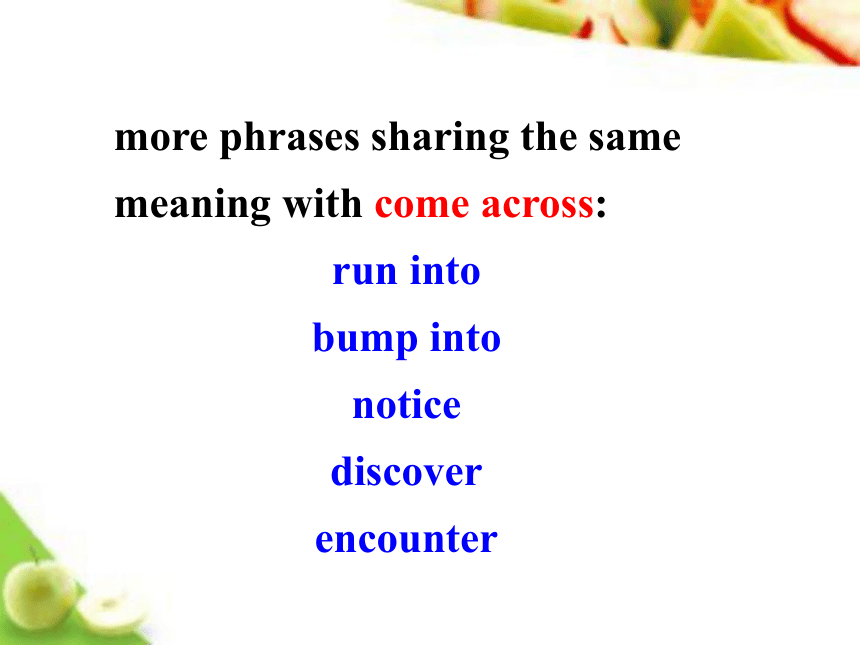 more phrases sharing the same meaning with come across:

run into

bump into

notice

discover

encounter